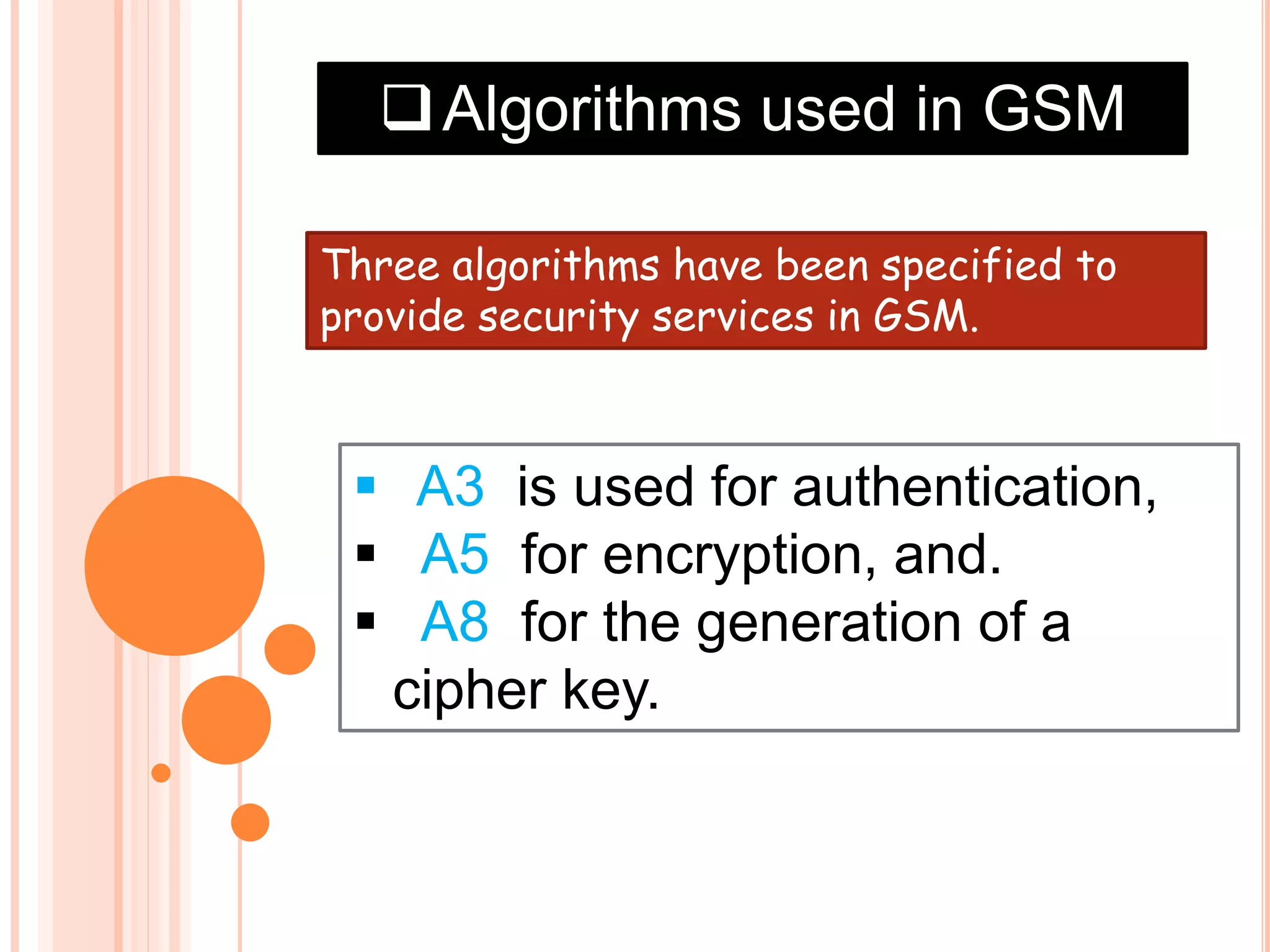 ❑ Algorithms used in GSM

Three algorithms have been specified to provide security services in GSM.

▪ A3 is used for authentication,
▪ A5 for encryption, and.
▪ A8 for the generation of a cipher key.